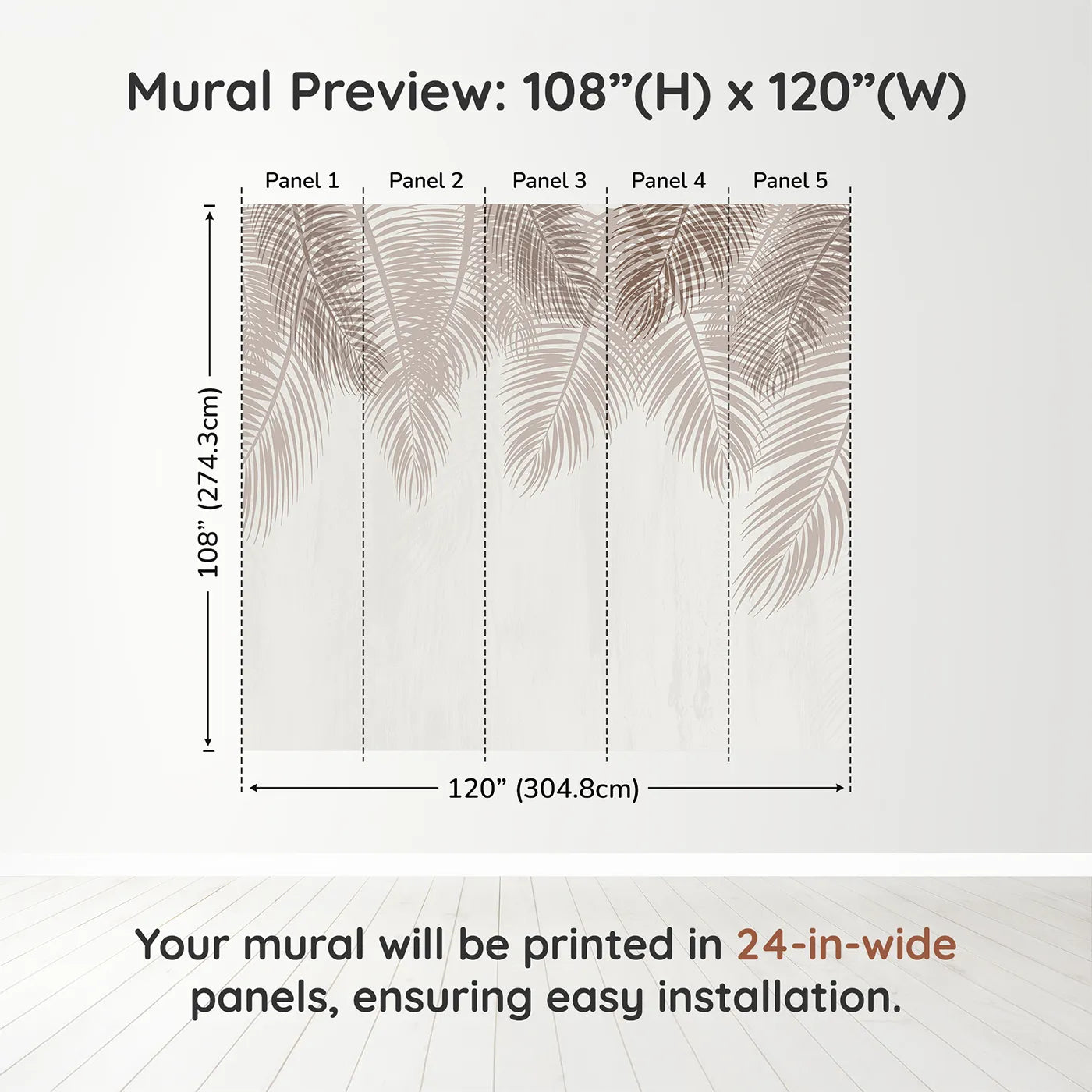 Mural Preview: 108”(H) x 120”(W)

Panel 1 Panel 2 Panel 3 Panel 4 Panel 5

108” (274.3cm)

120” (304.8cm)

Your mural will be printed in 24-in-wide panels, ensuring easy installation.